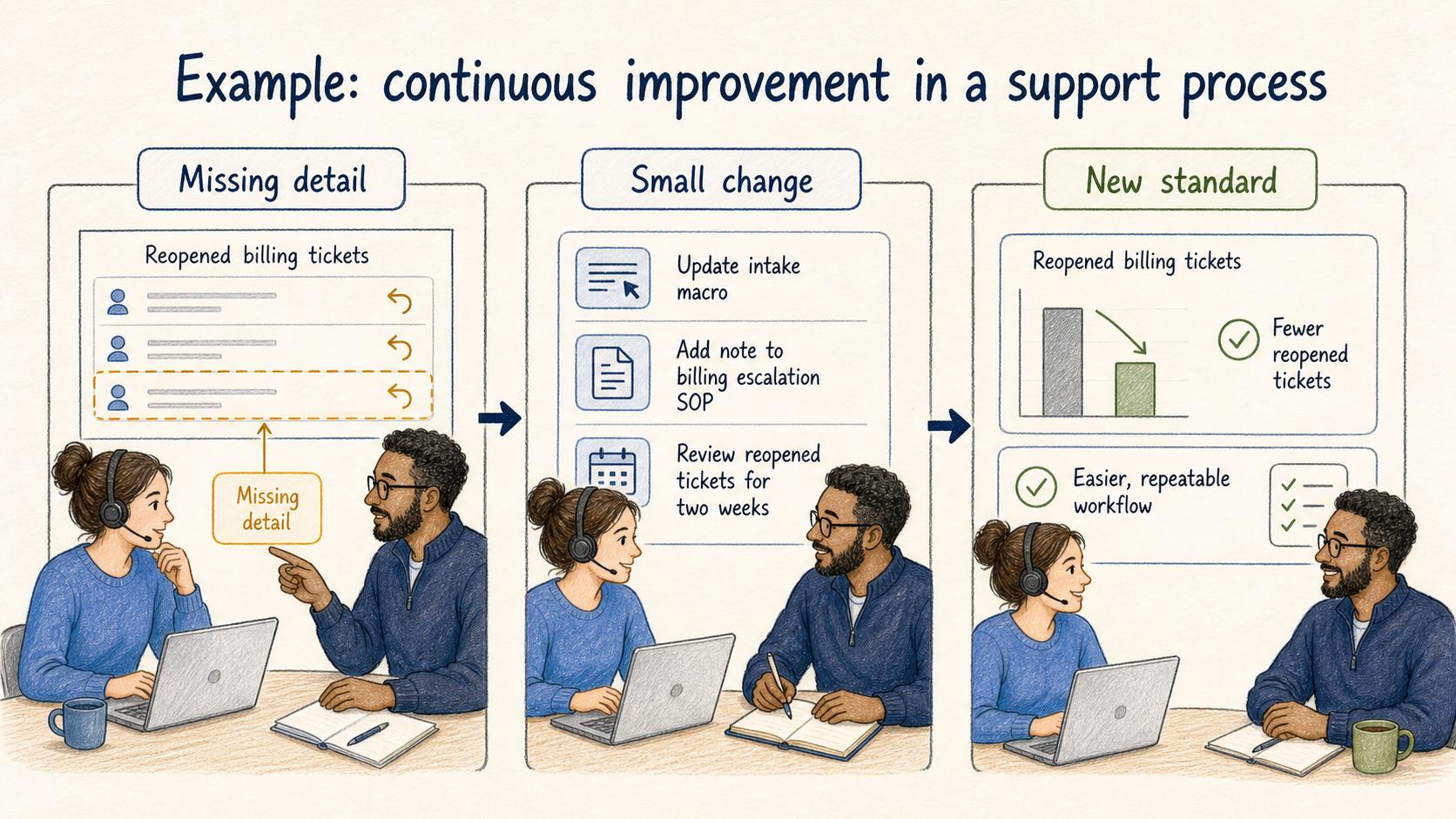 Example: continuous improvement in a support process

Missing detail

Reopened billing tickets

Missing detail

Small change

Update intake macro

Add note to billing escalation SOP

Review reopened tickets for two weeks

New standard

Reopened billing tickets

Fewer reopened tickets

Easier, repeatable workflow